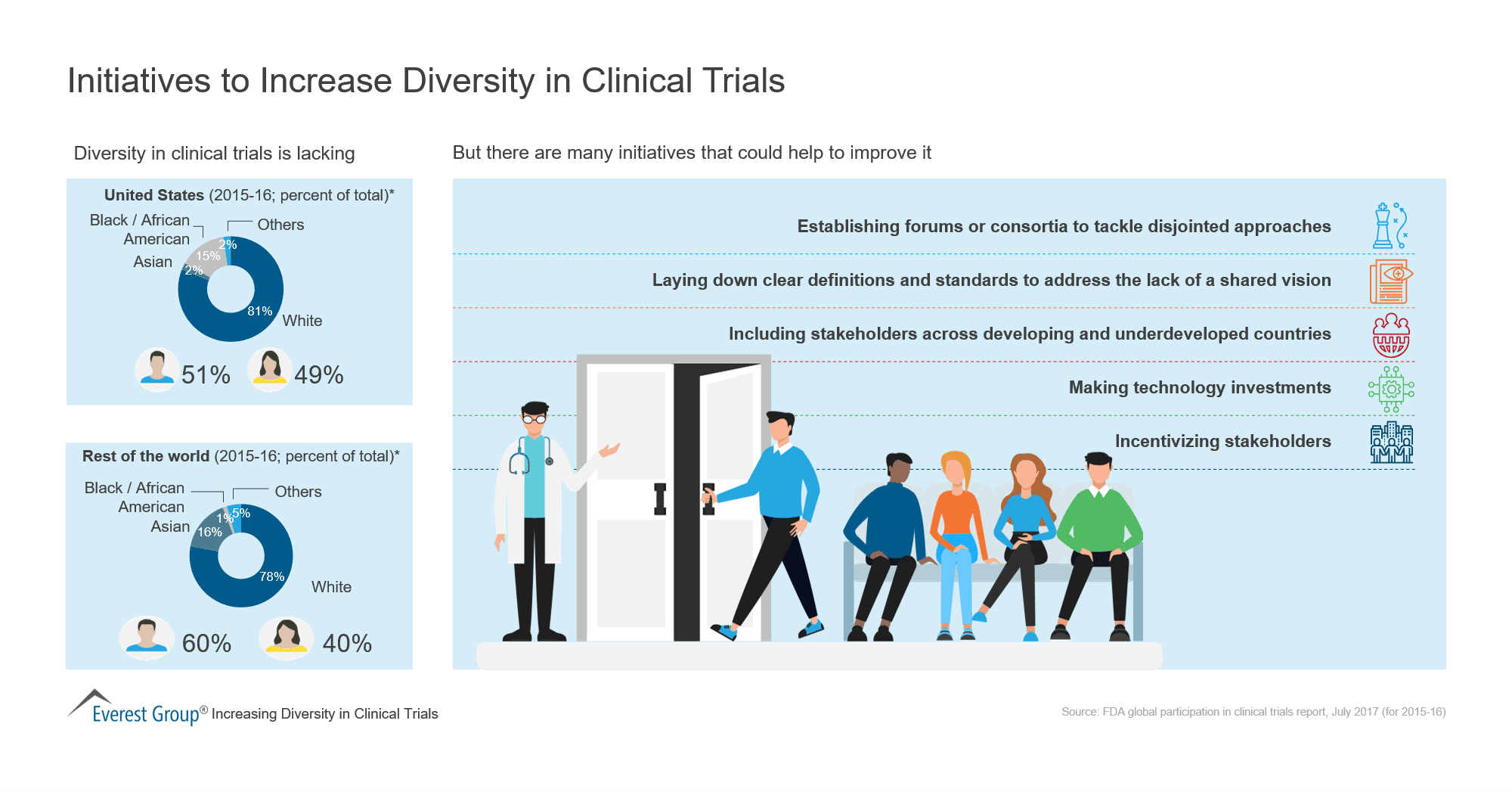 Initiatives to Increase Diversity in Clinical Trials

Diversity in clinical trials is lacking

United States (2015-16; percent of total)*

Black / African American

Others

Asian

15%

2%

2%

81%

White

51%

49%

Rest of the world (2015-16; percent of total)*

Black / African American

Others

Asian

1%

5%

16%

78%

White

60%

40%

But there are many initiatives that could help to improve it

Establishing forums or consortia to tackle disjointed approaches

Laying down clear definitions and standards to address the lack of a shared vision

Including stakeholders across developing and underdeveloped countries

Making technology investments

Incentivizing stakeholders

Everest Group® Increasing Diversity in Clinical Trials

Source: FDA global participation in clinical trials report, July 2017 (for 2015-16)